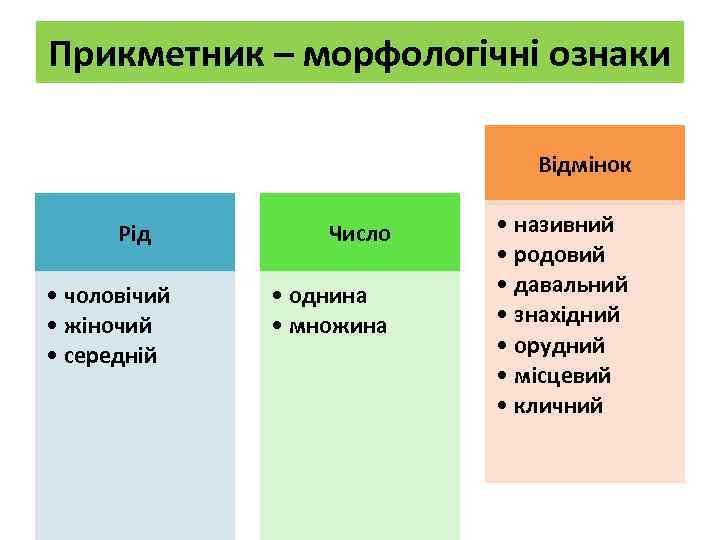 Прикметник – морфологічні ознаки

Рід

• чоловічий
• жіночий
• середній

Число

• однина
• множина

Відмінок

• називний
• родовий
• давальний
• знахідний
• орудний
• місцевий
• кличний